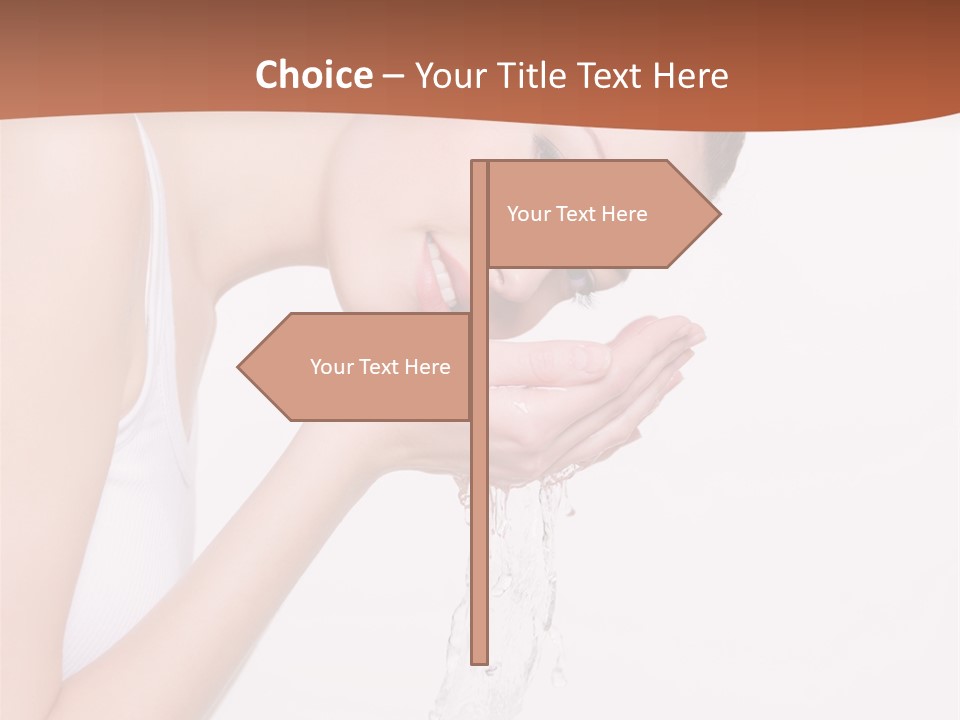 Choice – Your Title Text Here

Your Text Here

Your Text Here